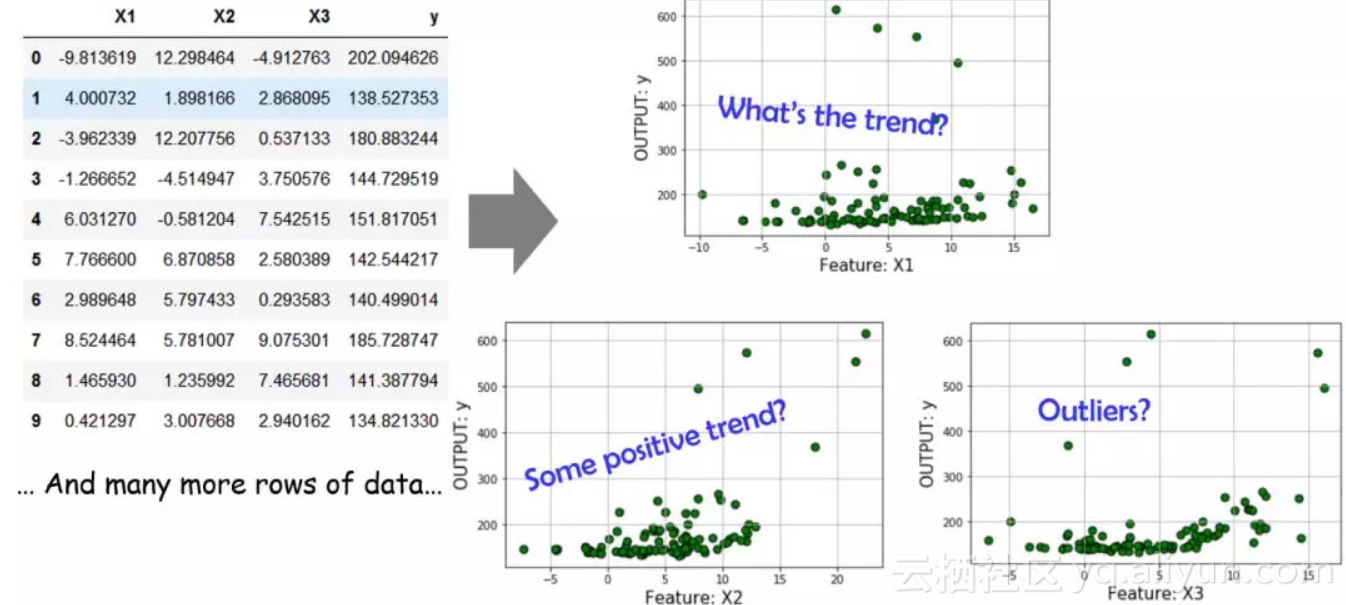 | | X1 | X2 | X3 | y |
|---|---|---|---|---|
| 0 | -9.813619 | 12.298464 | -4.912763 | 202.094626 |
| 1 | 4.000732 | 1.898166 | 2.868095 | 138.527353 |
| 2 | -3.962339 | 12.207756 | 0.537133 | 180.883244 |
| 3 | -1.266652 | -4.514947 | 3.750576 | 144.729519 |
| 4 | 6.031270 | -0.581204 | 7.542515 | 151.817051 |
| 5 | 7.766600 | 6.870858 | 2.580389 | 142.544217 |
| 6 | 2.989648 | 5.797433 | 0.293583 | 140.499014 |
| 7 | 8.524464 | 5.781007 | 9.075301 | 185.728747 |
| 8 | 1.465930 | 1.235992 | 7.465681 | 141.387794 |
| 9 | 0.421297 | 3.007668 | 2.940162 | 134.821330 |

... And many more rows of data...

600
500
400
300
200
OUTPUT: y
What's the trend?
−10 −5 0 5 10 15
Feature: X1

600
500
400
300
200
OUTPUT: y
Some positive trend?
−5 0 5 10 15 20
Feature: X2

600
500
400
300
200
OUTPUT: y
Outliers?
−5 0 5 10 15
Feature: X3

云栖社区 yq.aliyun.com